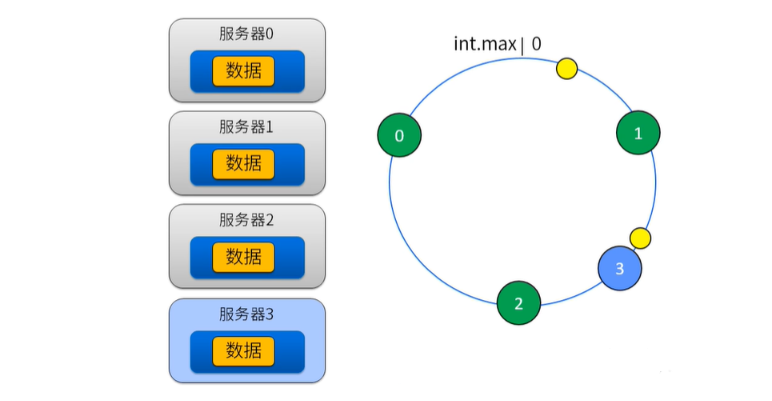 服务器0
数据
服务器1
数据
服务器2
数据
服务器3
数据

int.max | 0
0
1
3
2